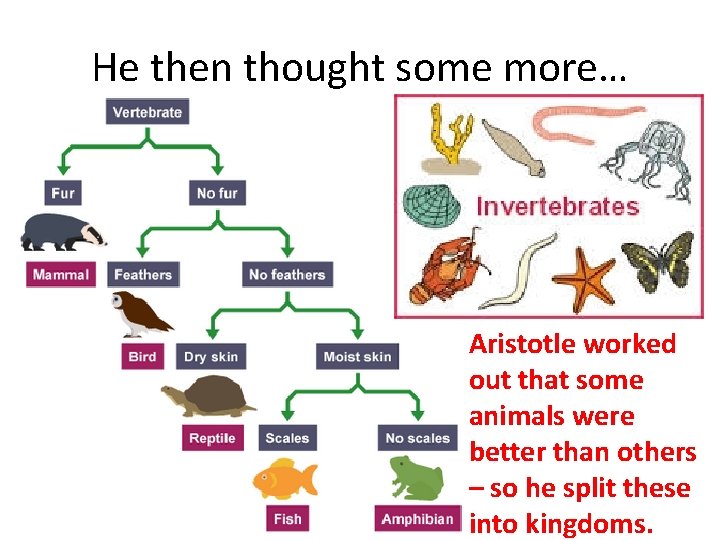 He then thought some more…

Vertebrate

Fur

No fur

Mammal

Feathers

No feathers

Bird

Dry skin

Moist skin

Reptile

Scales

No scales

Fish

Amphibian

Invertebrates

Aristotle worked out that some animals were better than others – so he split these into kingdoms.